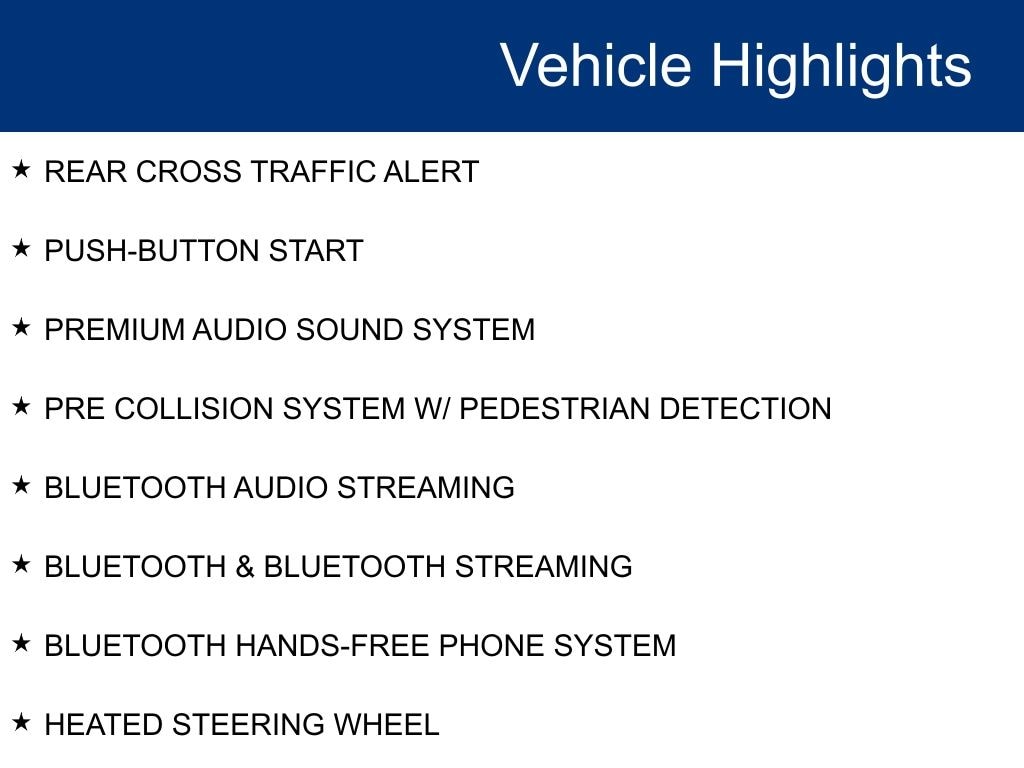 Vehicle Highlights

★ REAR CROSS TRAFFIC ALERT

★ PUSH-BUTTON START

★ PREMIUM AUDIO SOUND SYSTEM

★ PRE COLLISION SYSTEM W/ PEDESTRIAN DETECTION

★ BLUETOOTH AUDIO STREAMING

★ BLUETOOTH & BLUETOOTH STREAMING

★ BLUETOOTH HANDS-FREE PHONE SYSTEM

★ HEATED STEERING WHEEL